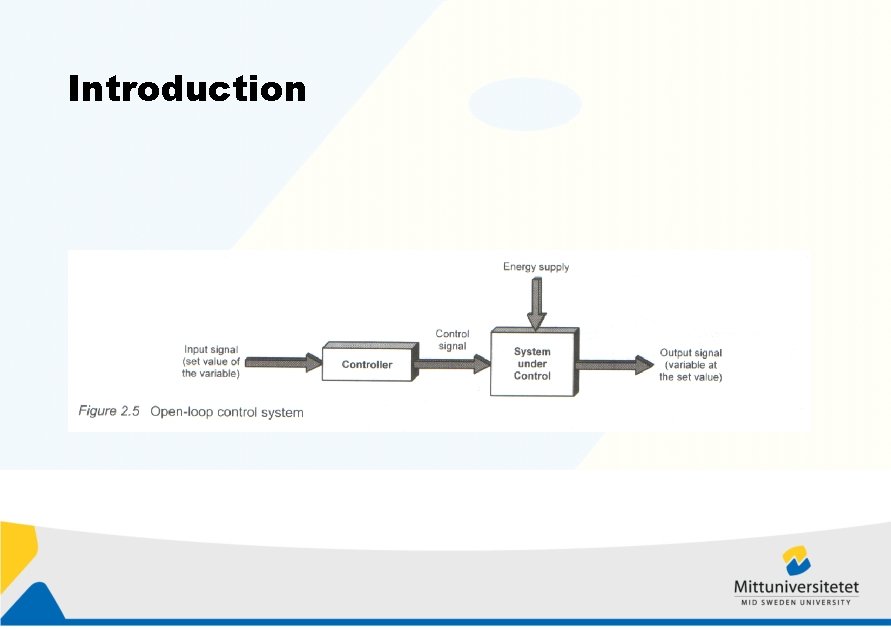 Introduction

Energy supply

Input signal (set value of the variable)

Controller

Control signal

System under Control

Output signal (variable at the set value)

Figure 2.5 Open-loop control system

Mittuniversitetet
MID SWEDEN UNIVERSITY